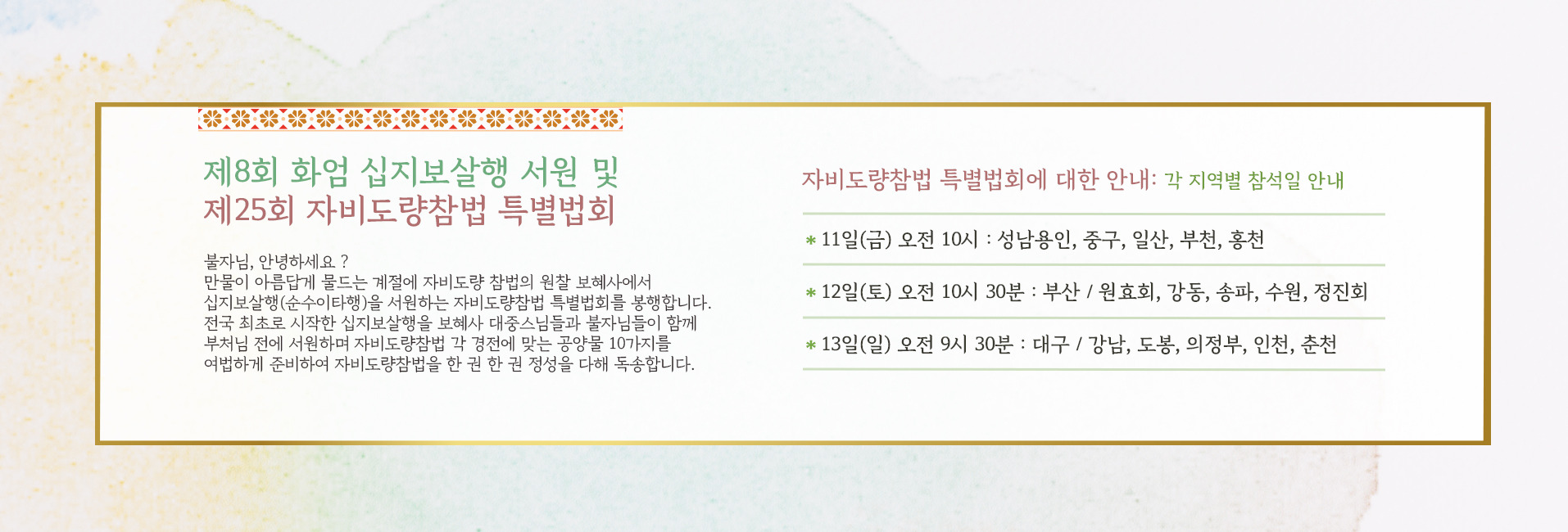 제8회 화엄 십지보살행 서원 및
제25회 자비도량참법 특별법회

불자님, 안녕하세요 ?
만물이 아름답게 물드는 계절에 자비도량 참법의 원찰 보혜사에서
십지보살행(순수이타행)을 서원하는 자비도량참법 특별법회를 봉행합니다.
전국 최초로 시작한 십지보살행을 보혜사 대중스님들과 불자님들이 함께
부처님 전에 서원하며 자비도량참법 각 경전에 맞는 공양물 10가지를
여법하게 준비하여 자비도량참법을 한 권 한 권 정성을 다해 독송합니다.

자비도량참법 특별법회에 대한 안내: 각 지역별 참석일 안내

* 11일(금) 오전 10시 : 성남용인, 중구, 일산, 부천, 홍천

* 12일(토) 오전 10시 30분 : 부산 / 원효회, 강동, 송파, 수원, 정진회

* 13일(일) 오전 9시 30분 : 대구 / 강남, 도봉, 의정부, 인천, 춘천